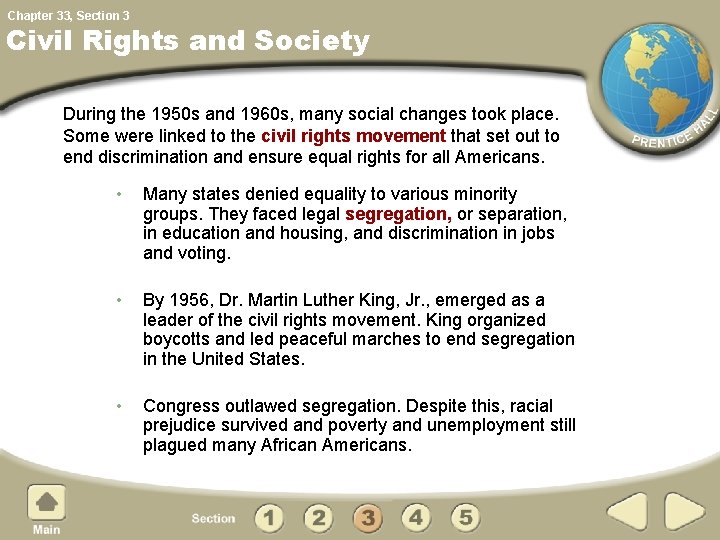 Chapter 33, Section 3

Civil Rights and Society

PRENTICE HALL

During the 1950s and 1960s, many social changes took place. Some were linked to the civil rights movement that set out to end discrimination and ensure equal rights for all Americans.

• Many states denied equality to various minority groups. They faced legal segregation, or separation, in education and housing, and discrimination in jobs and voting.

• By 1956, Dr. Martin Luther King, Jr., emerged as a leader of the civil rights movement. King organized boycotts and led peaceful marches to end segregation in the United States.

• Congress outlawed segregation. Despite this, racial prejudice survived and poverty and unemployment still plagued many African Americans.

Main

Section 1 2 3 4 5